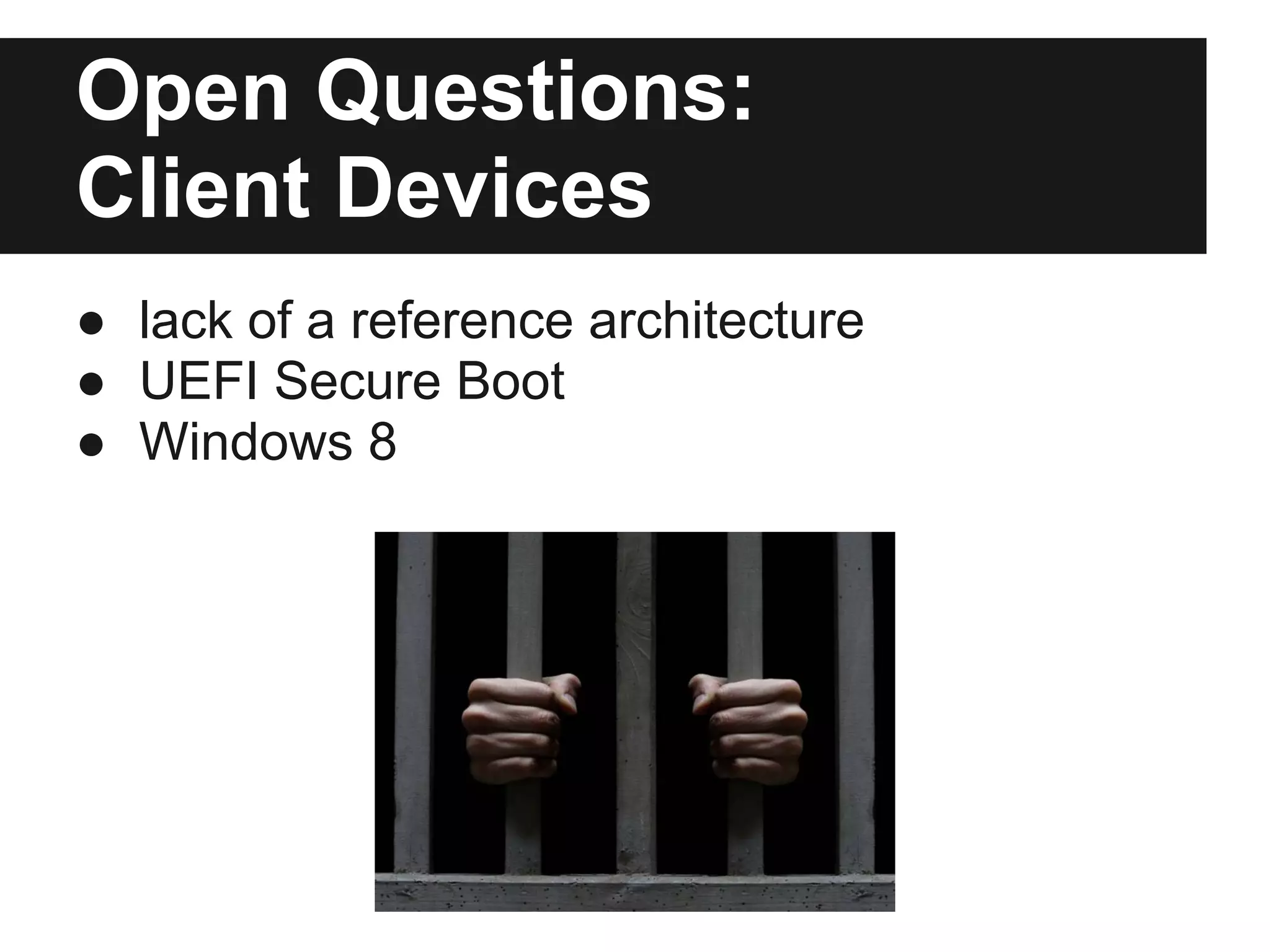 Open Questions:
Client Devices

● lack of a reference architecture
● UEFI Secure Boot
● Windows 8